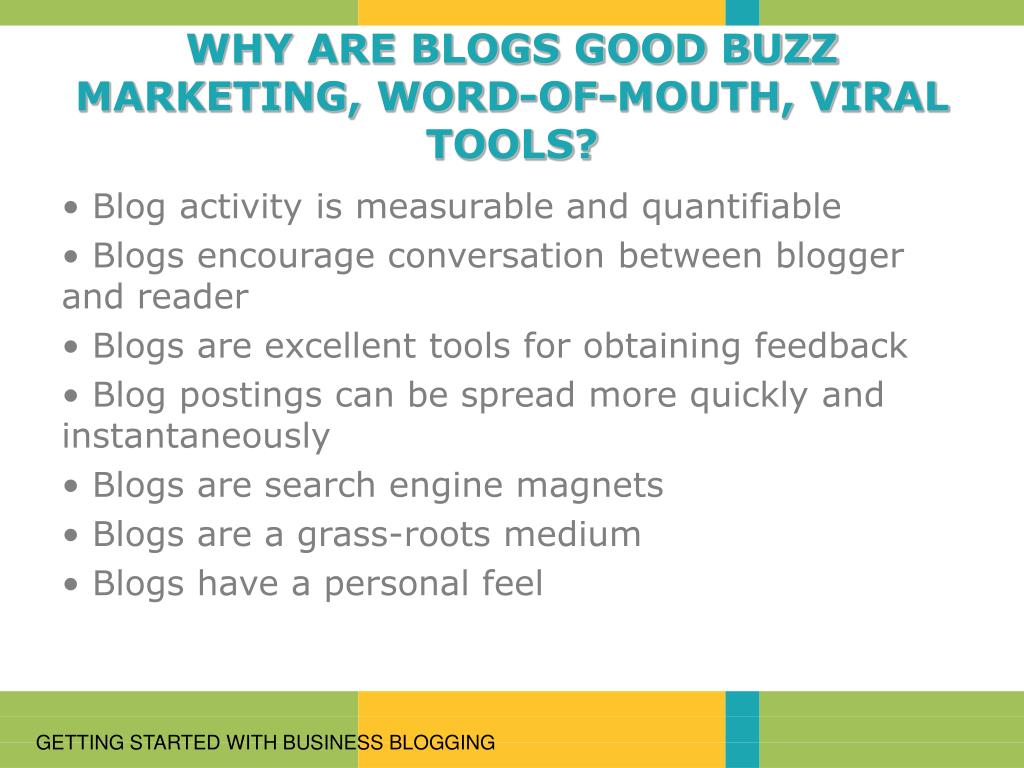 WHY ARE BLOGS GOOD BUZZ MARKETING, WORD-OF-MOUTH, VIRAL TOOLS?

• Blog activity is measurable and quantifiable
• Blogs encourage conversation between blogger and reader
• Blogs are excellent tools for obtaining feedback
• Blog postings can be spread more quickly and instantaneously
• Blogs are search engine magnets
• Blogs are a grass-roots medium
• Blogs have a personal feel

GETTING STARTED WITH BUSINESS BLOGGING